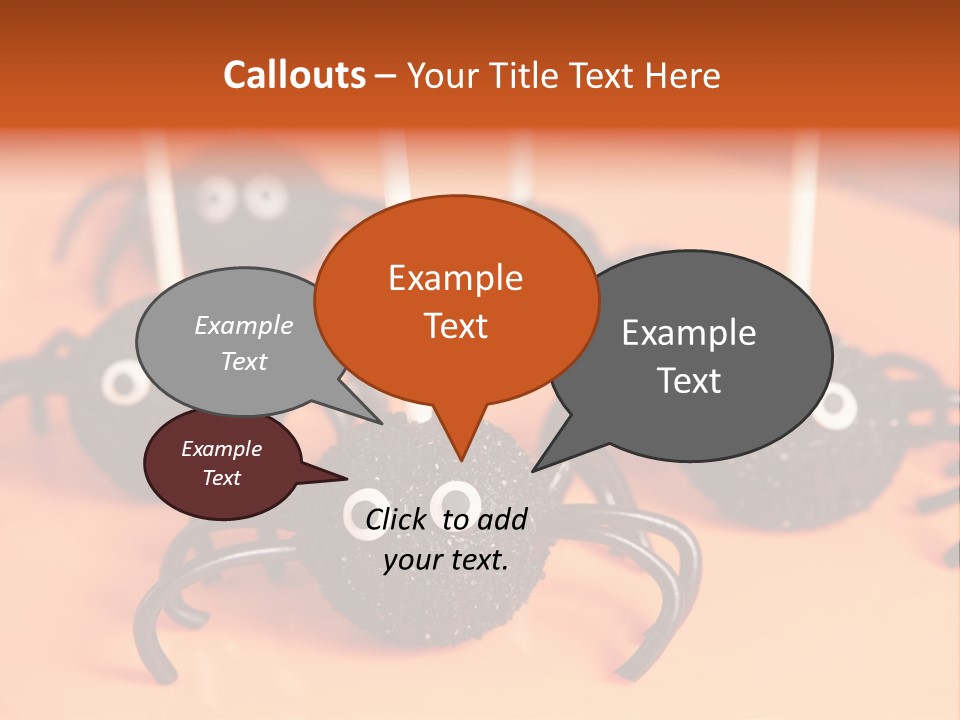 Callouts – Your Title Text Here

Example Text

Example Text

Example Text

Example Text

Click to add your text.